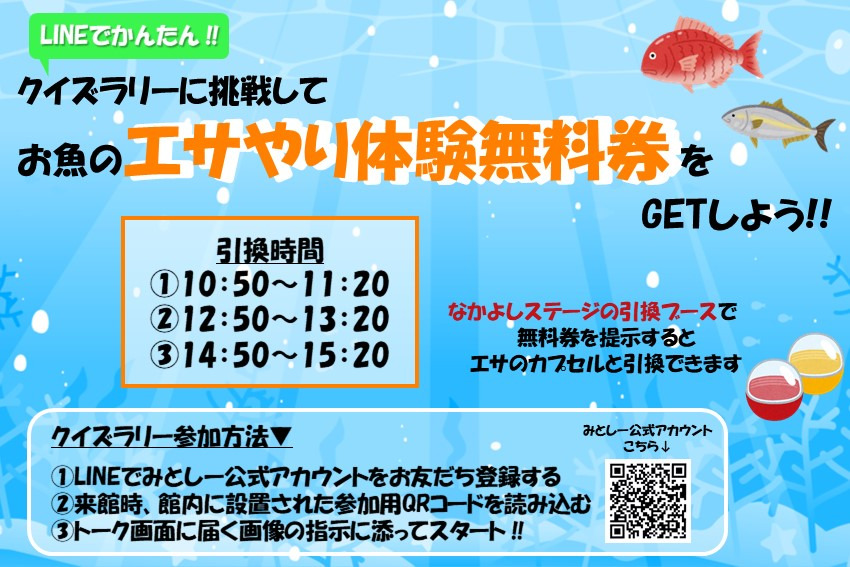 LINEでかんたん!!

クイズラリーに挑戦して

お魚のエサやり体験無料券を

GETしよう!!

引換時間
①10:50～11:20
②12:50～13:20
③14:50～15:20

なかよしステージの引換ブースで
無料券を提示すると
エサのカプセルと引換できます

クイズラリー参加方法▼

①LINEでみとしー公式アカウントをお友だち登録する
②来館時、館内に設置された参加用QRコードを読み込む
③トーク画面に届く画像の指示に添ってスタート!!

みとしー公式アカウント
こちら↓